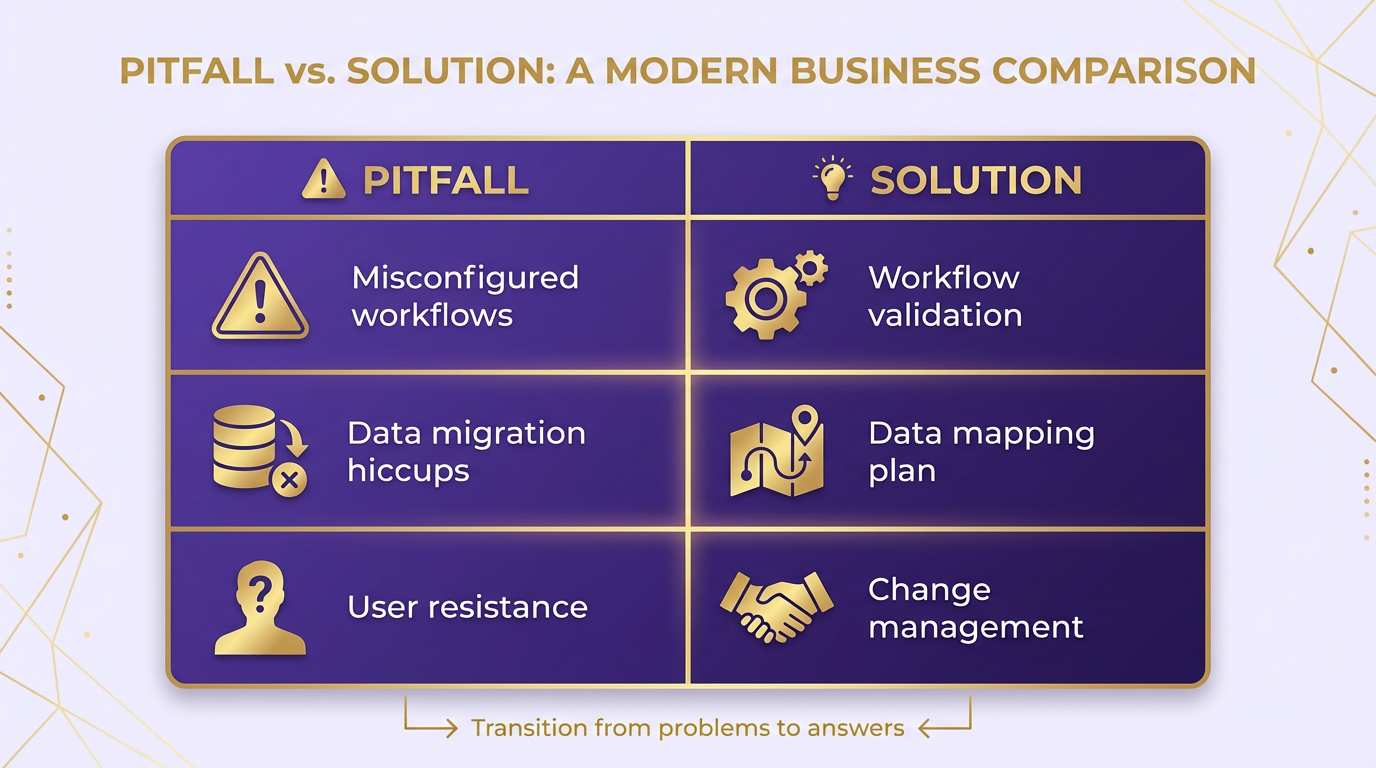 PITFALL vs. SOLUTION: A MODERN BUSINESS COMPARISON

| PITFALL | SOLUTION |
|---|---|
| Misconfigured workflows | Workflow validation |
| Data migration hiccups | Data mapping plan |
| User resistance | Change management |

Transition from problems to answers